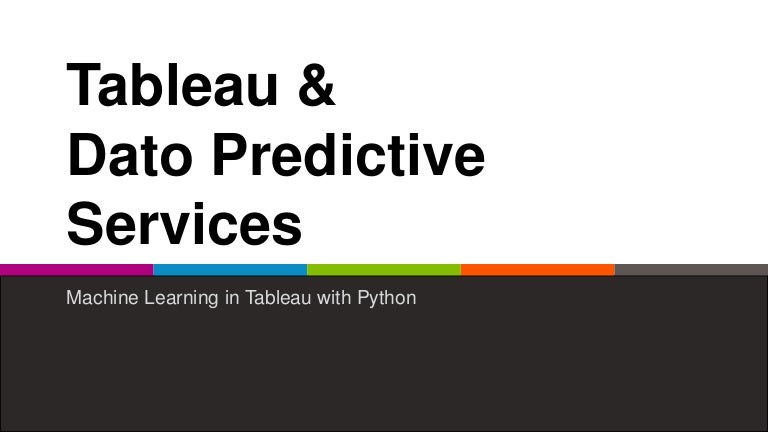 Tableau &
Dato Predictive
Services

Machine Learning in Tableau with Python